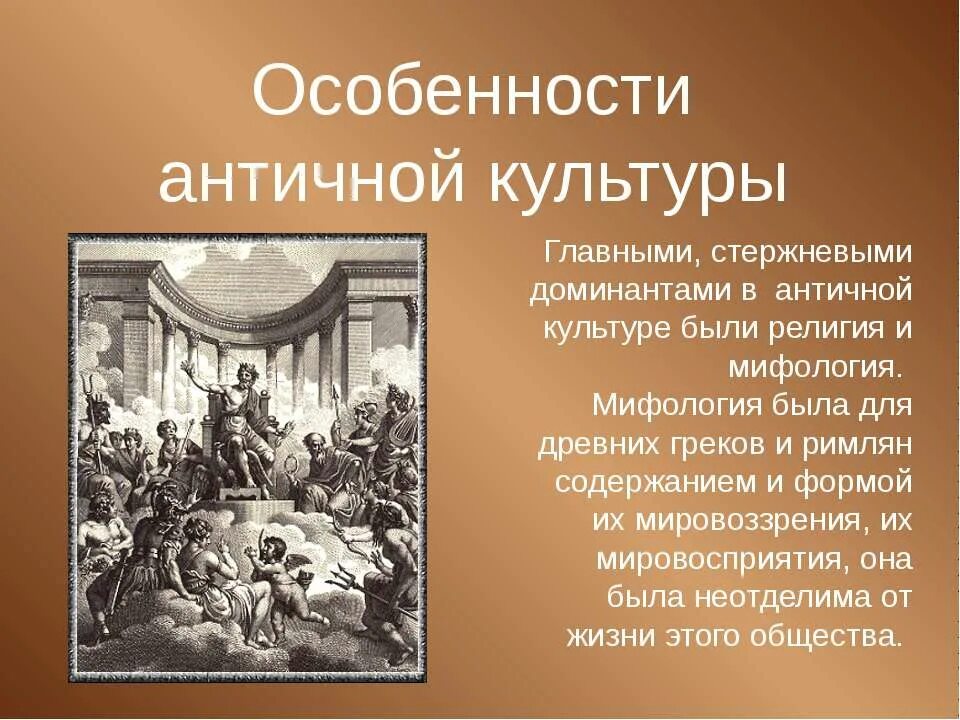 Особенности античной культуры

Главными, стержневыми доминантами в античной культуре были религия и мифология.
Мифология была для древних греков и римлян содержанием и формой их мировоззрения, их мировосприятия, она была неотделима от жизни этого общества.